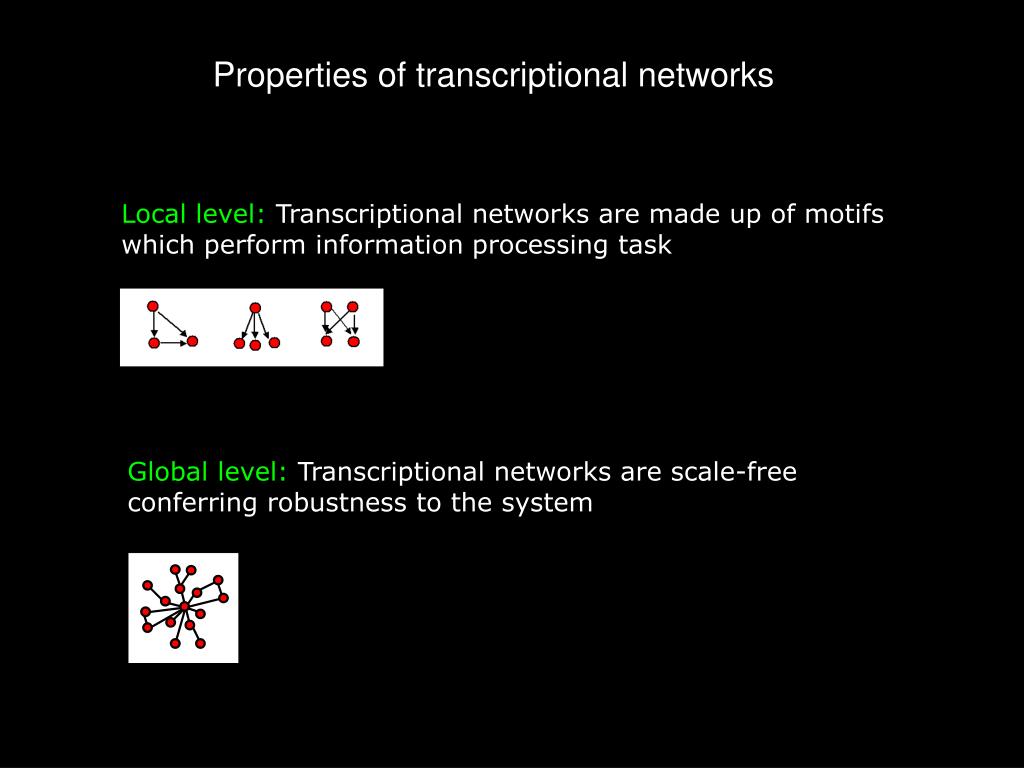 Properties of transcriptional networks

Local level: Transcriptional networks are made up of motifs which perform information processing task

Global level: Transcriptional networks are scale-free conferring robustness to the system